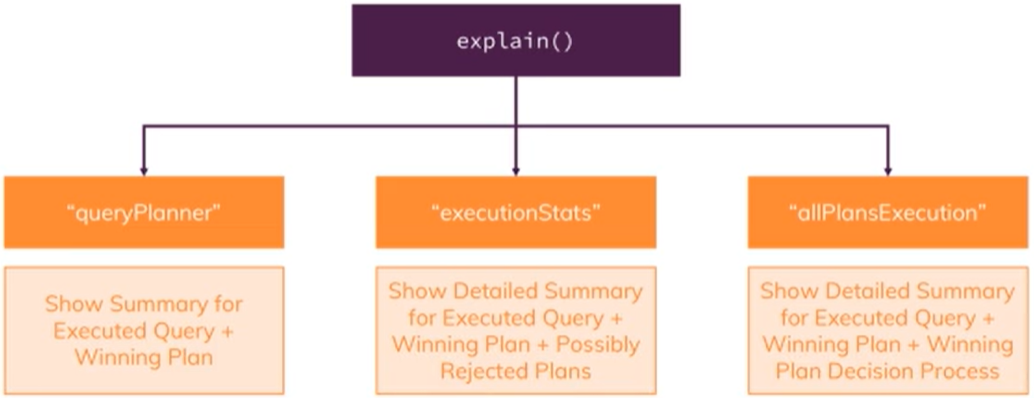 explain()

"queryPlanner"

Show Summary for Executed Query + Winning Plan

"executionStats"

Show Detailed Summary for Executed Query + Winning Plan + Possibly Rejected Plans

"allPlansExecution"

Show Detailed Summary for Executed Query + Winning Plan + Winning Plan Decision Process